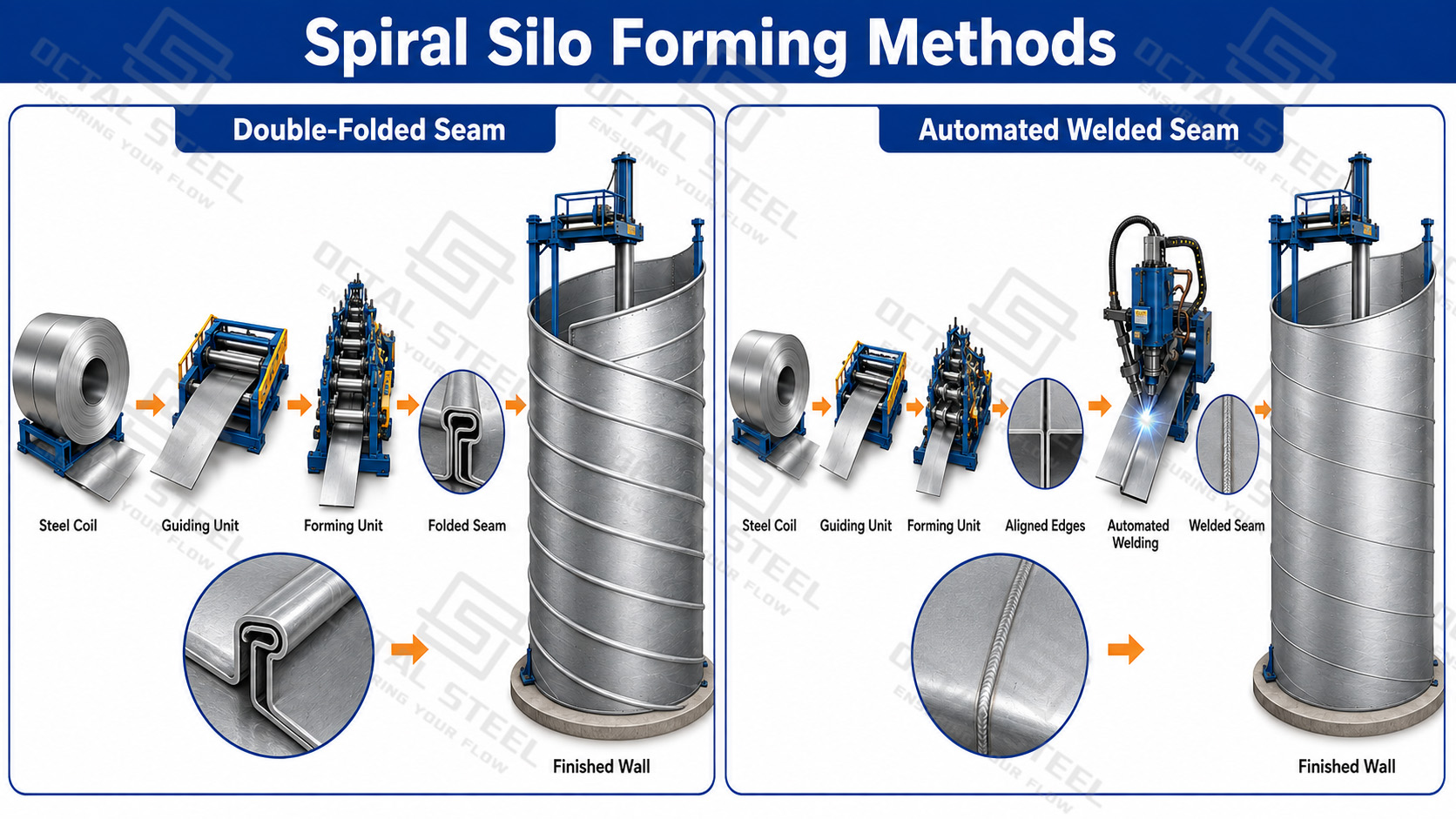 Spiral Silo Forming Methods

Double-Folded Seam

Steel Coil

Guiding Unit

Forming Unit

Folded Seam

Finished Wall

Automated Welded Seam

Steel Coil

Guiding Unit

Forming Unit

Aligned Edges

Automated Welding

Welded Seam

Finished Wall

OCTAL STEEL
ENSURING YOUR FLOW